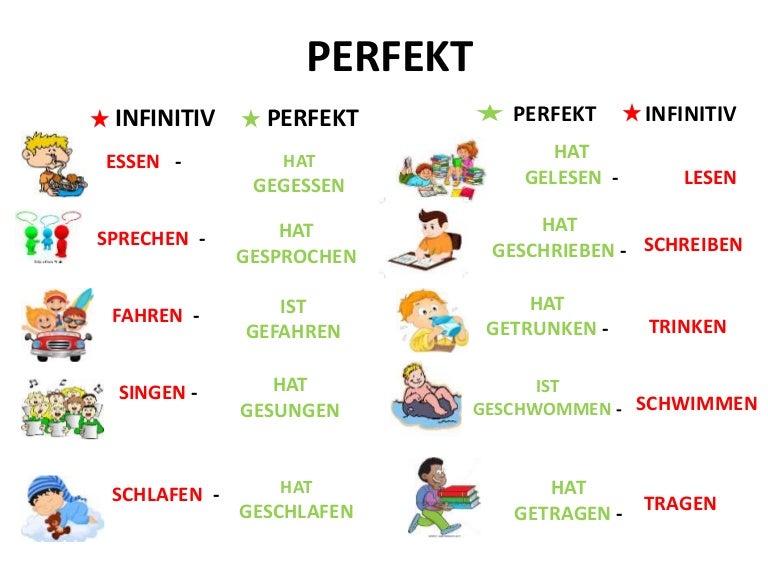 PERFEKT

★ INFINITIV ★ PERFEKT

ESSEN - HAT GEGESSEN

SPRECHEN - HAT GESPROCHEN

FAHREN - IST GEFAHREN

SINGEN - HAT GESUNGEN

SCHLAFEN - HAT GESCHLAFEN

★ PERFEKT ★ INFINITIV

HAT GELESEN - LESEN

HAT GESCHRIEBEN - SCHREIBEN

HAT GETRUNKEN - TRINKEN

IST GESCHWOMMEN - SCHWIMMEN

HAT GETRAGEN - TRAGEN